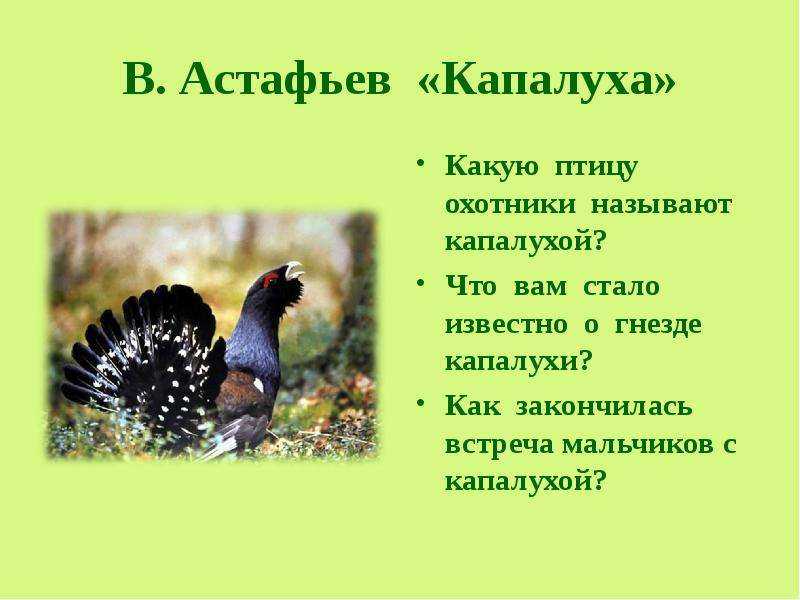 В. Астафьев «Капалуха»

• Какую птицу охотники называют капалухой?
• Что вам стало известно о гнезде капалухи?
• Как закончилась встреча мальчиков с капалухой?